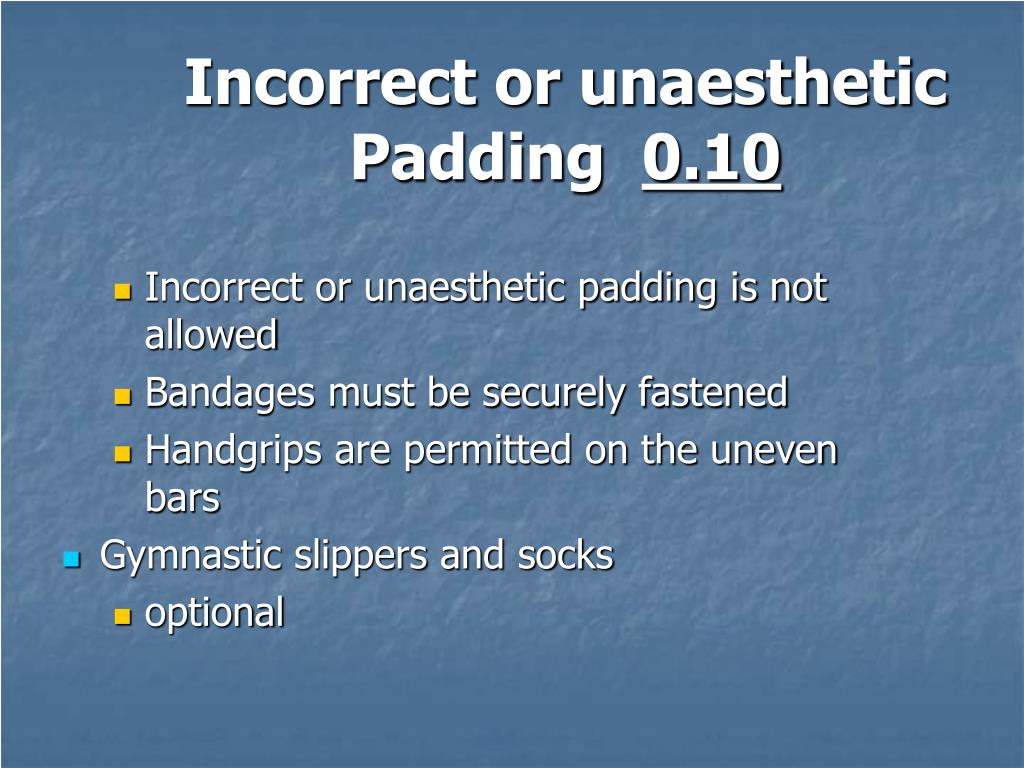 Incorrect or unaesthetic Padding 0.10

Incorrect or unaesthetic padding is not allowed
Bandages must be securely fastened
Handgrips are permitted on the uneven bars

Gymnastic slippers and socks
optional